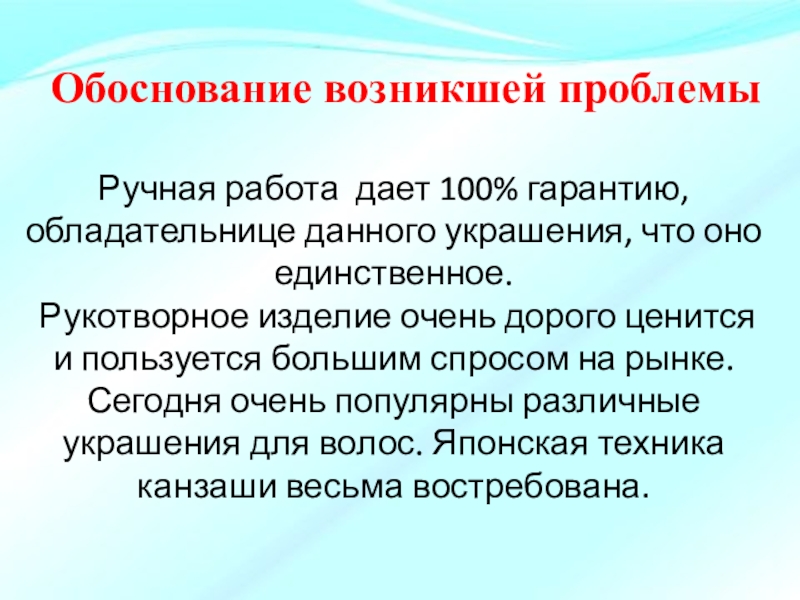 Обоснование возникшей проблемы

Ручная работа дает 100% гарантию, обладательнице данного украшения, что оно единственное.
Рукотворное изделие очень дорого ценится и пользуется большим спросом на рынке. Сегодня очень популярны различные украшения для волос. Японская техника канзаши весьма востребована.